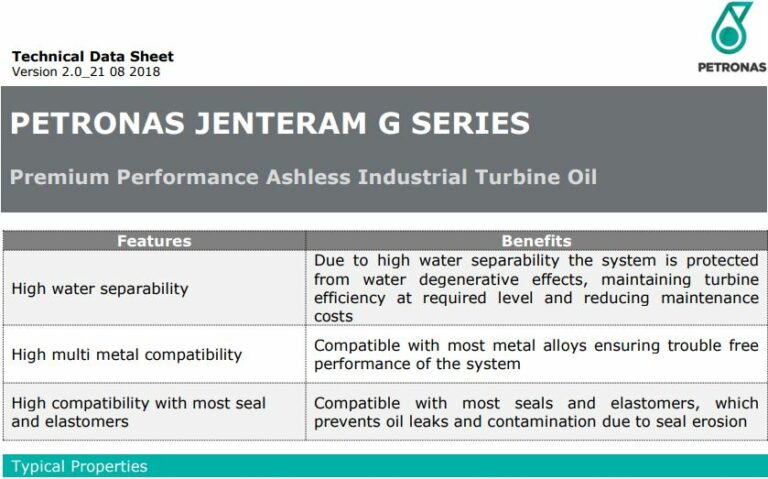 Technical Data Sheet
Version 2.0_21 08 2018

PETRONAS

PETRONAS JENTERAM G SERIES

Premium Performance Ashless Industrial Turbine Oil

| Features | Benefits |
|---|---|
| High water separability | Due to high water separability the system is protected from water degenerative effects, maintaining turbine efficiency at required level and reducing maintenance costs |
| High multi metal compatibility | Compatible with most metal alloys ensuring trouble free performance of the system |
| High compatibility with most seal and elastomers | Compatible with most seals and elastomers, which prevents oil leaks and contamination due to seal erosion |

Typical Properties